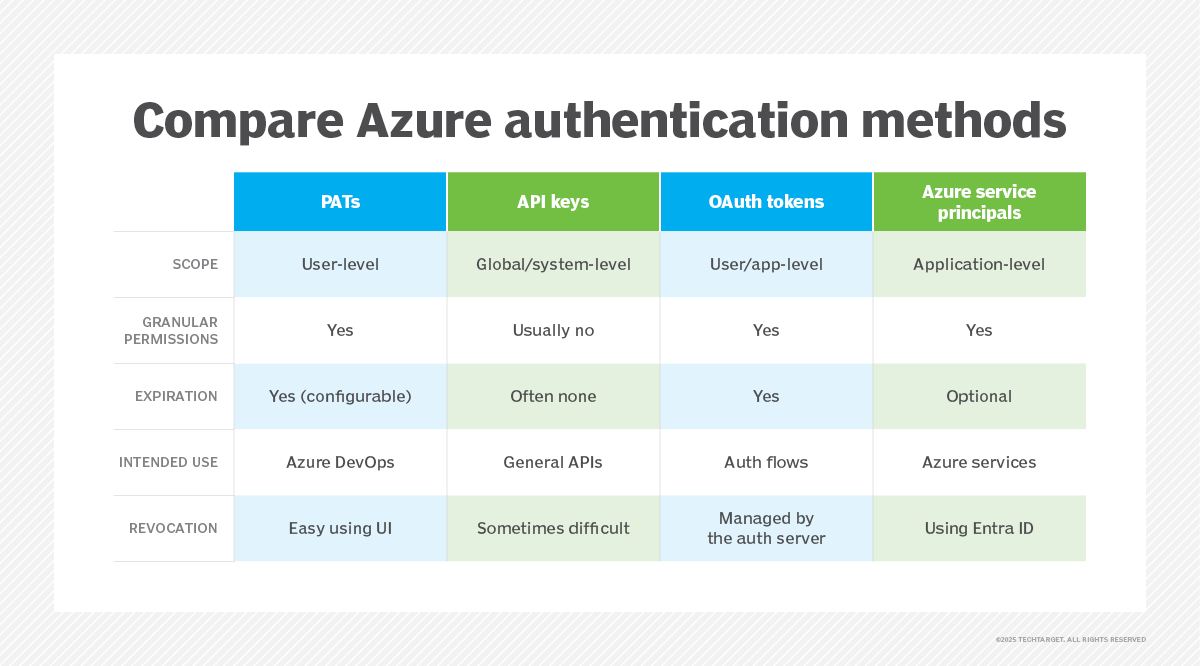 Compare Azure authentication methods

| | PATs | API keys | OAuth tokens | Azure service principals |
|---|---|---|---|---|
| SCOPE | User-level | Global/system-level | User/app-level | Application-level |
| GRANULAR PERMISSIONS | Yes | Usually no | Yes | Yes |
| EXPIRATION | Yes (configurable) | Often none | Yes | Optional |
| INTENDED USE | Azure DevOps | General APIs | Auth flows | Azure services |
| REVOCATION | Easy using UI | Sometimes difficult | Managed by the auth server | Using Entra ID |

©2025 TECHTARGET. ALL RIGHTS RESERVED